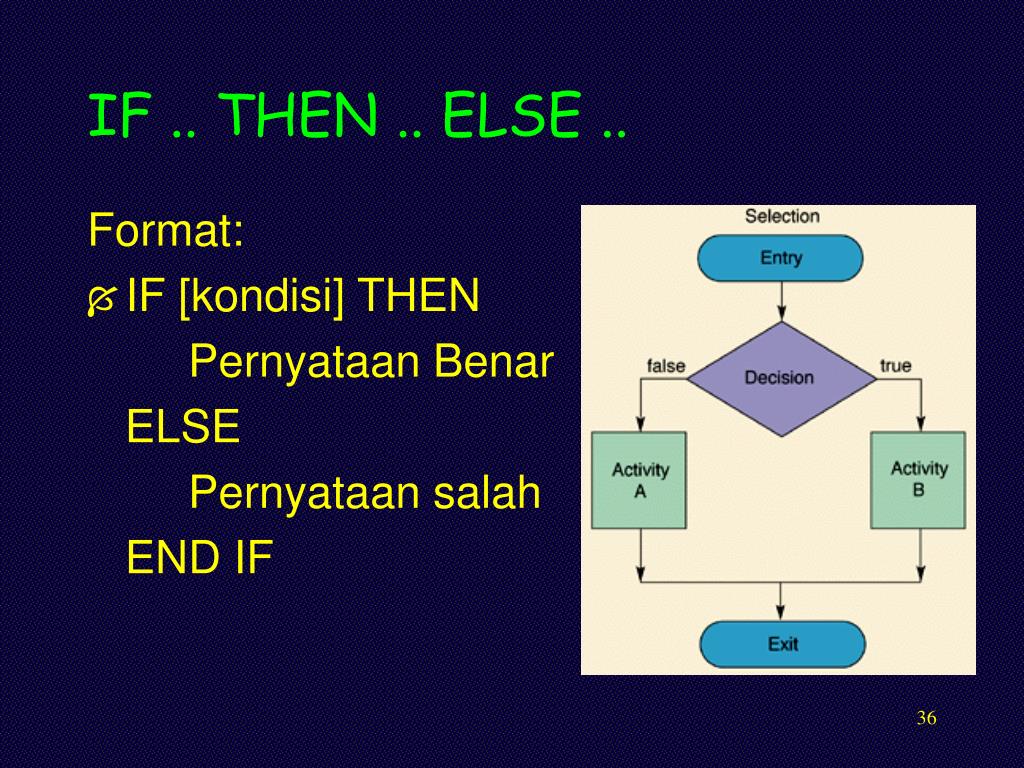 IF .. THEN .. ELSE ..

Format:

IF [kondisi] THEN
Pernyataan Benar
ELSE
Pernyataan salah
END IF

Selection
Entry
false
Decision
true
Activity A
Activity B
Exit

36